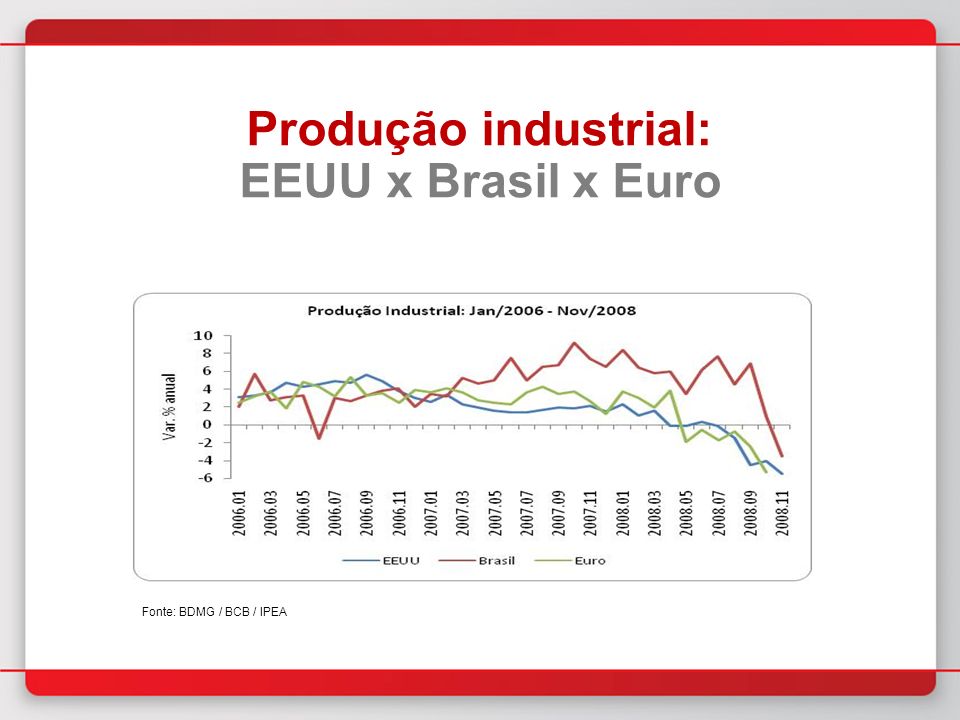 Produção industrial:
EEUU x Brasil x Euro

Produção Industrial: Jan/2006 - Nov/2008

Var. % anual

10
8
6
4
2
0
-2
-4
-6

2006.01
2006.03
2006.05
2006.07
2006.09
2006.11
2007.01
2007.03
2007.05
2007.07
2007.09
2007.11
2008.01
2008.03
2008.05
2008.07
2008.09
2008.11

EEUU
Brasil
Euro

Fonte: BDMG / BCB / IPEA